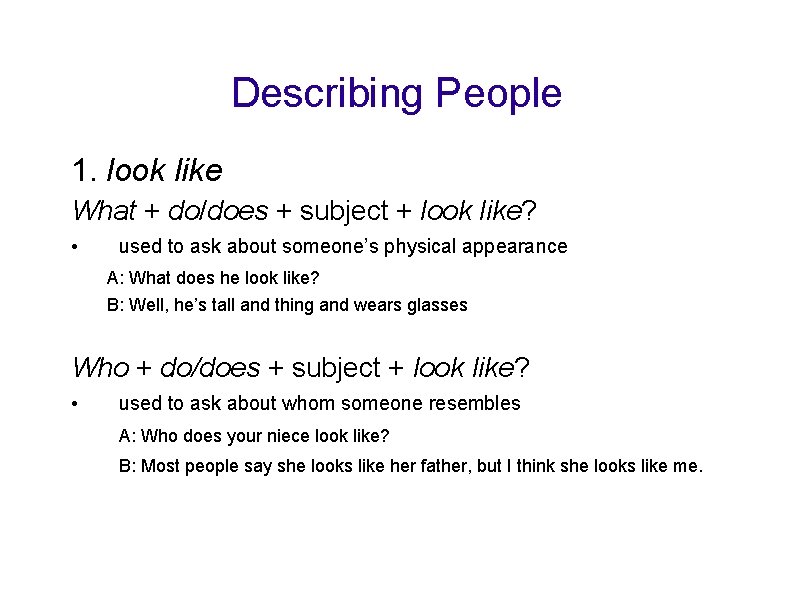 Describing People

1. look like

What + do/does + subject + look like?

• used to ask about someone's physical appearance

A: What does he look like?

B: Well, he's tall and thing and wears glasses

Who + do/does + subject + look like?

• used to ask about whom someone resembles

A: Who does your niece look like?

B: Most people say she looks like her father, but I think she looks like me.